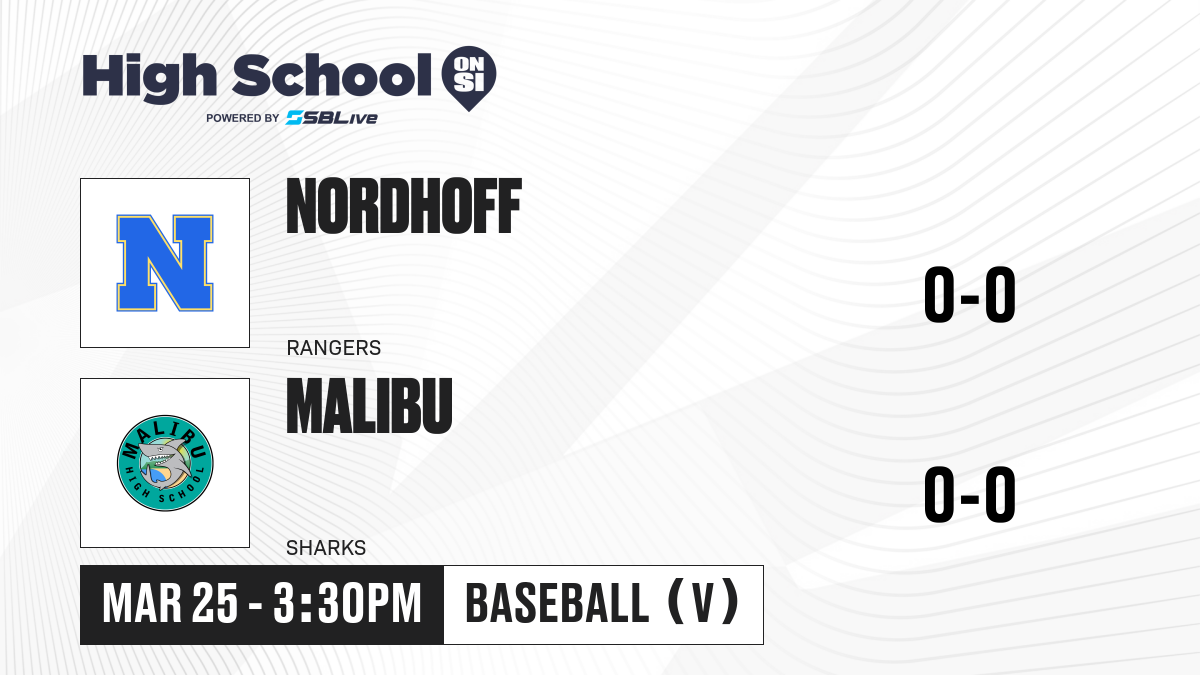 High School ON SI
POWERED BY SBLive

N

NORDHOFF

RANGERS

0-0

MALIBU HIGH SCHOOL

MALIBU

SHARKS

0-0

MAR 25 - 3:30PM

BASEBALL (V)